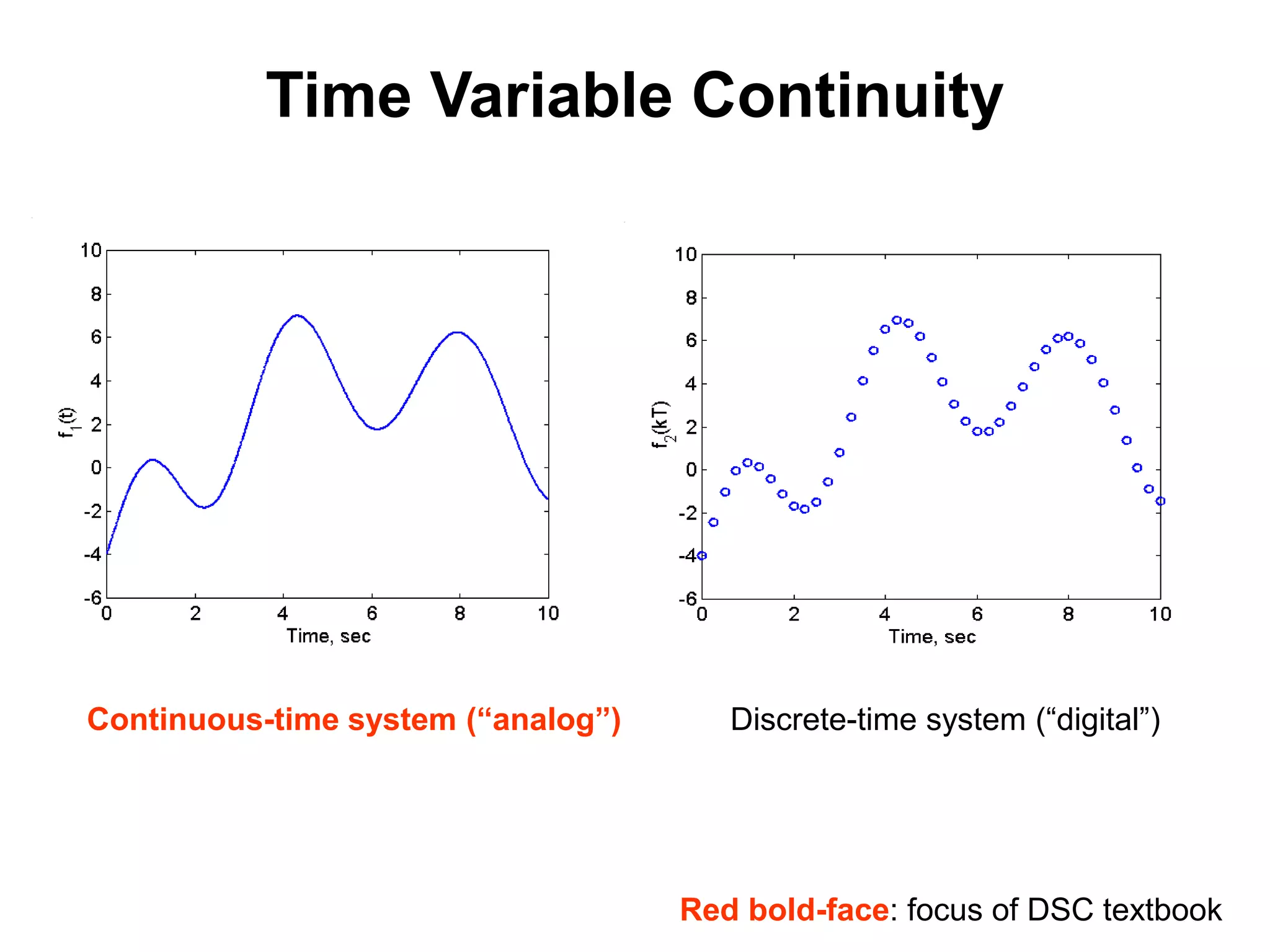 Time Variable Continuity

10
8
6
4
2
0
-2
-4
-6
$f_1(t)$
0 2 4 6 8 10
Time, sec

10
8
6
4
2
0
-2
-4
-6
$f_2(kT)$
0 2 4 6 8 10
Time, sec

Continuous-time system (“analog”)

Discrete-time system (“digital”)

Red bold-face: focus of DSC textbook